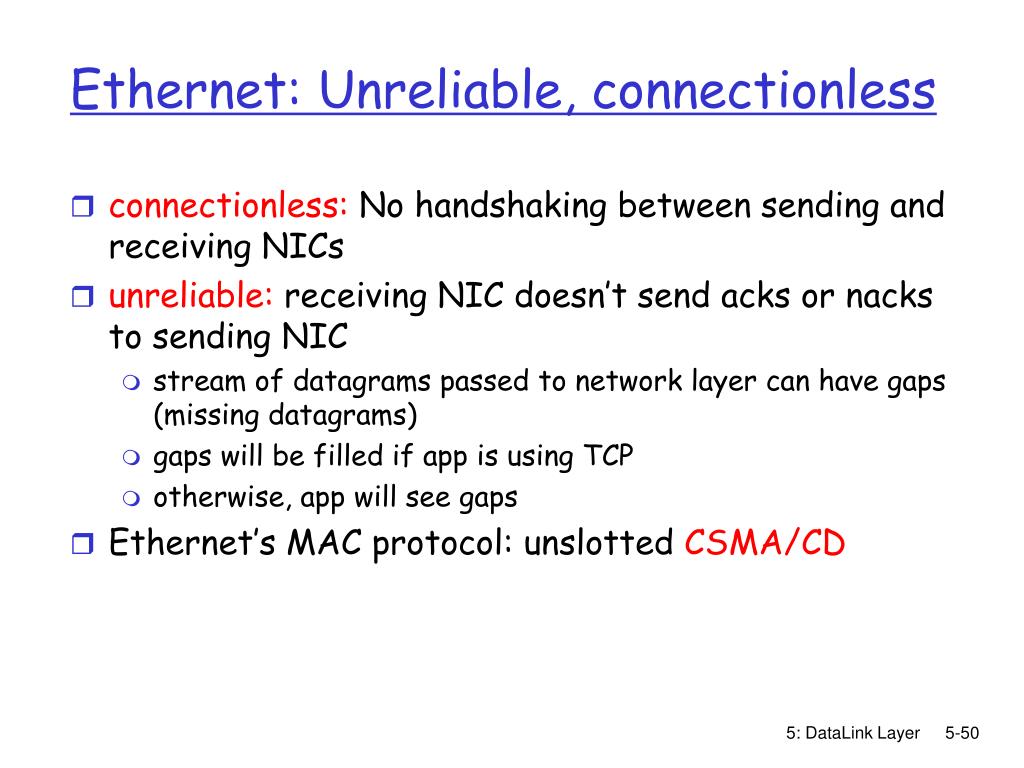 Ethernet: Unreliable, connectionless

connectionless: No handshaking between sending and receiving NICs

unreliable: receiving NIC doesn't send acks or nacks to sending NIC

stream of datagrams passed to network layer can have gaps (missing datagrams)

gaps will be filled if app is using TCP

otherwise, app will see gaps

Ethernet's MAC protocol: unslotted CSMA/CD

5: DataLink Layer 5-50